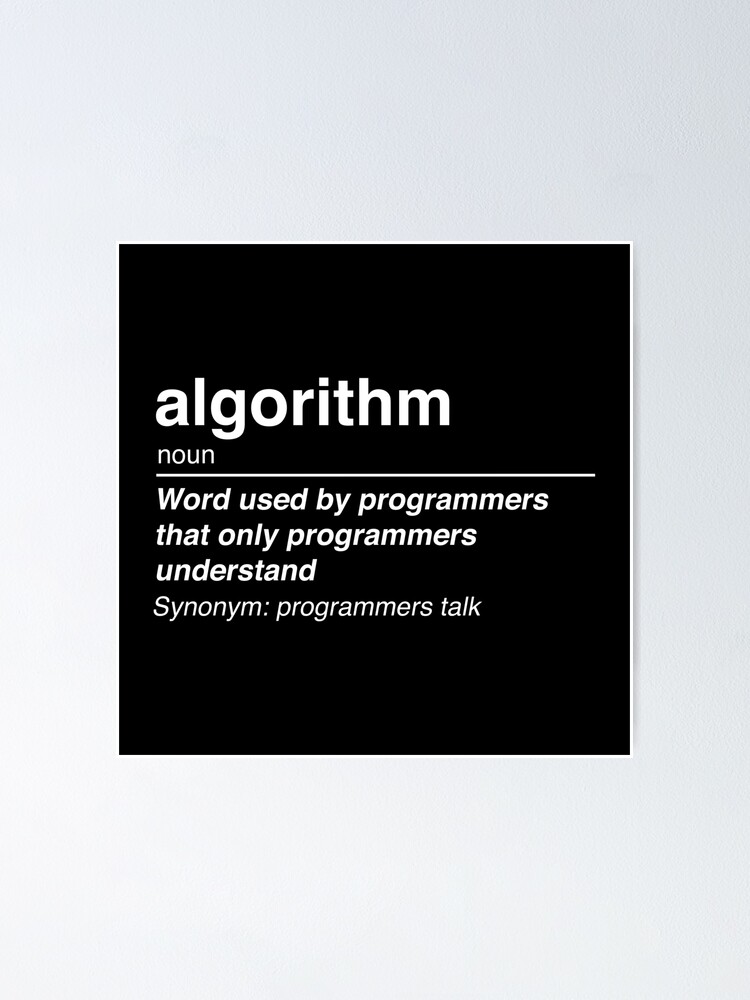 algorithm
noun

Word used by programmers that only programmers understand
Synonym: programmers talk